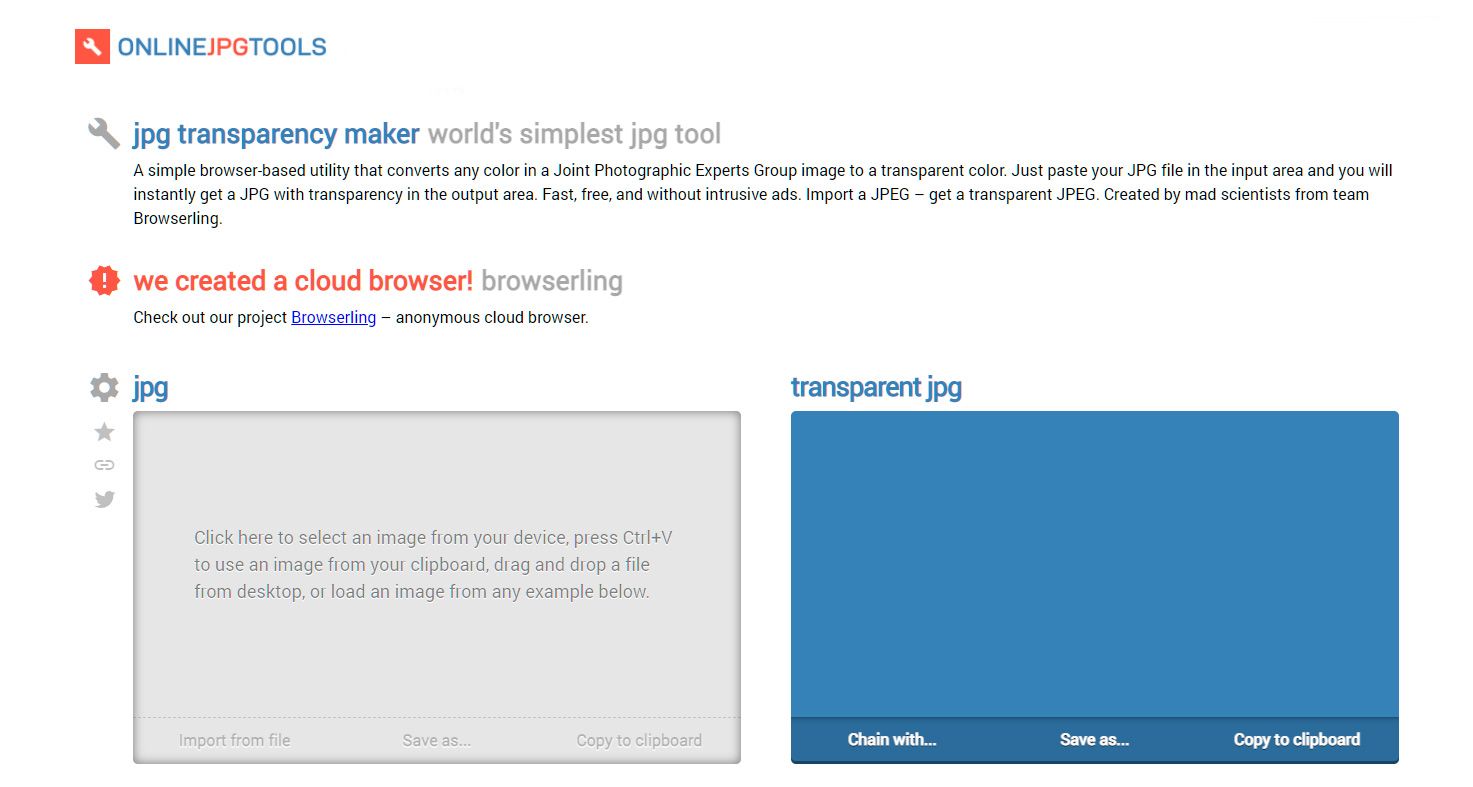 ONLINEJPGTOOLS

jpg transparency maker world's simplest jpg tool

A simple browser-based utility that converts any color in a Joint Photographic Experts Group image to a transparent color. Just paste your JPG file in the input area and you will instantly get a JPG with transparency in the output area. Fast, free, and without intrusive ads. Import a JPEG – get a transparent JPEG. Created by mad scientists from team Browserling.

we created a cloud browser! browserling

Check out our project Browserling – anonymous cloud browser.

jpg

Click here to select an image from your device, press Ctrl+V to use an image from your clipboard, drag and drop a file from desktop, or load an image from any example below.

Import from file Save as... Copy to clipboard

transparent jpg

Chain with... Save as... Copy to clipboard